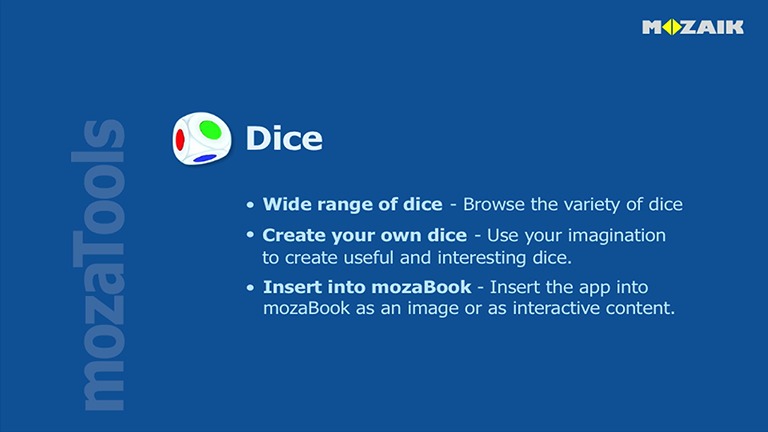 MOZAIK

mozaTools

Dice

• Wide range of dice - Browse the variety of dice

• Create your own dice - Use your imagination to create useful and interesting dice.

• Insert into mozaBook - Insert the app into mozaBook as an image or as interactive content.